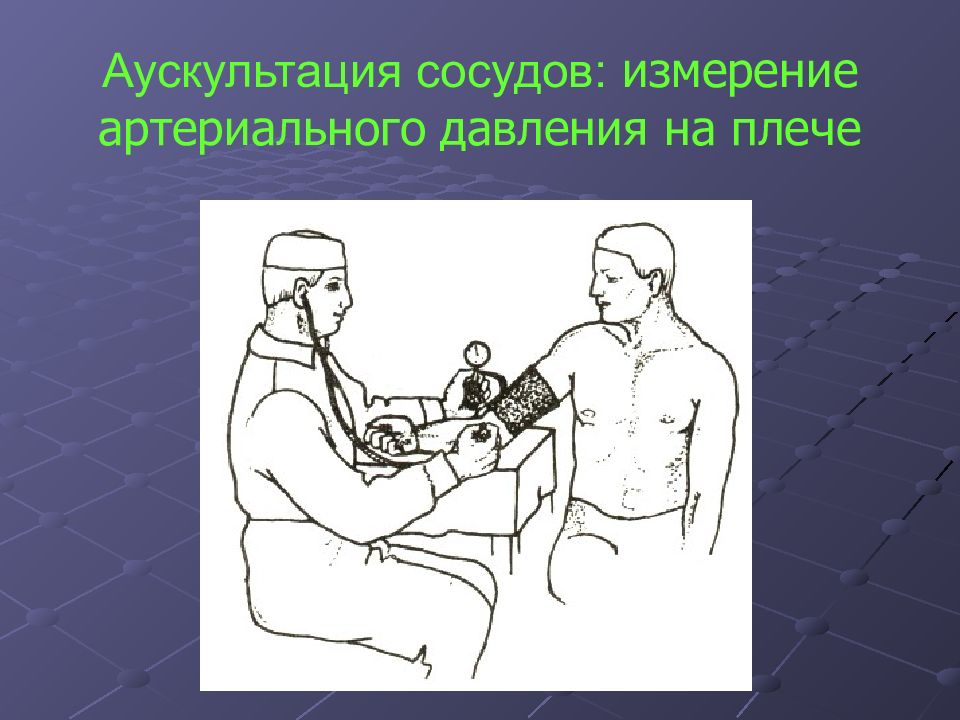 Аускультация сосудов: измерение артериального давления на плече